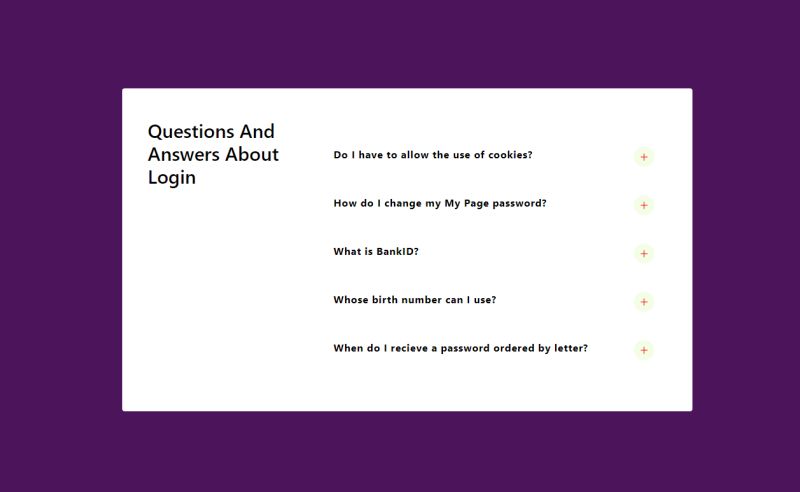 Questions And Answers About Login

Do I have to allow the use of cookies?
+

How do I change my My Page password?
+

What is BankID?
+

Whose birth number can I use?
+

When do I recieve a password ordered by letter?
+